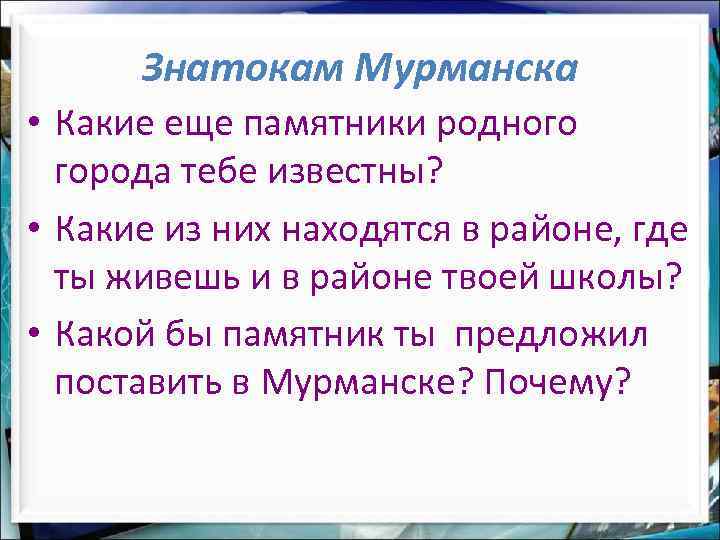 Знатокам Мурманска

• Какие еще памятники родного города тебе известны?

• Какие из них находятся в районе, где ты живешь и в районе твоей школы?

• Какой бы памятник ты  предложил поставить в Мурманске? Почему?